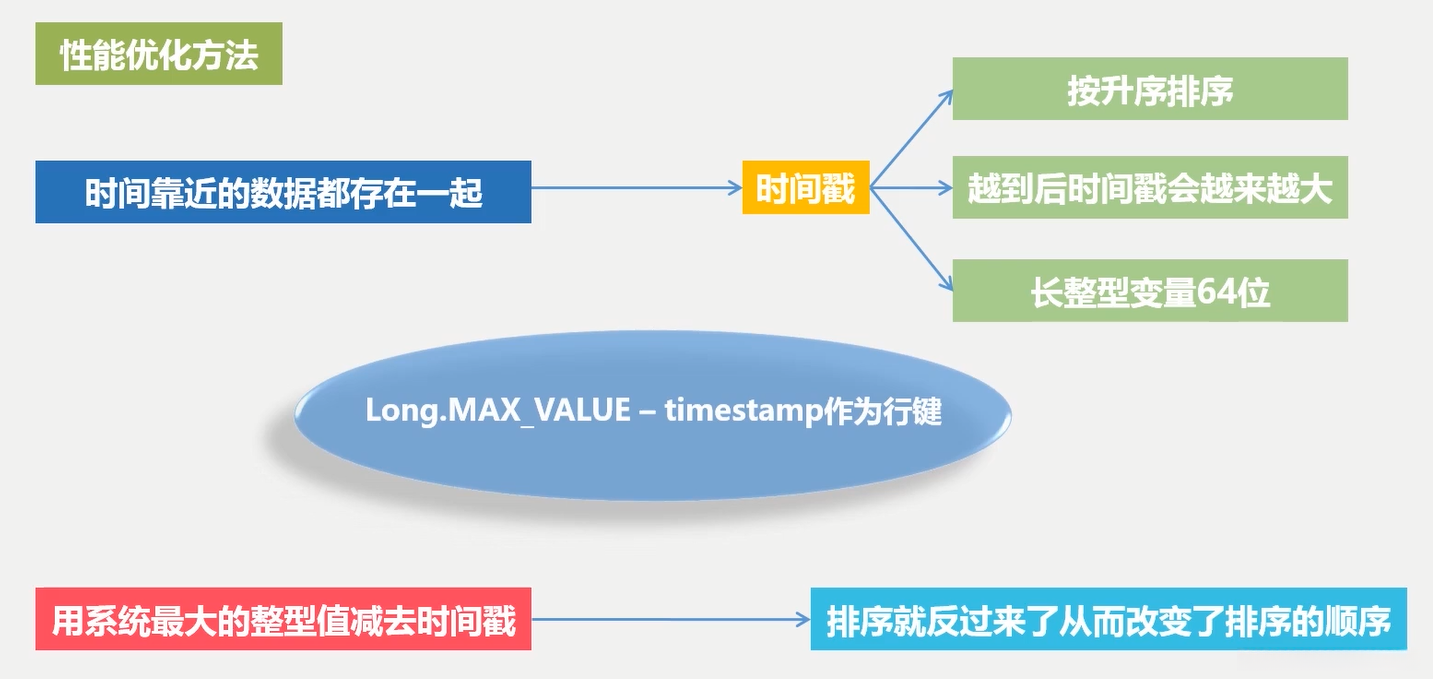 性能优化方法

时间靠近的数据都存在一起

时间戳

按升序排序

越到后时间戳会越来越大

长整型变量64位

Long.MAX_VALUE – timestamp作为行键

用系统最大的整型值减去时间戳

排序就反过来了从而改变了排序的顺序